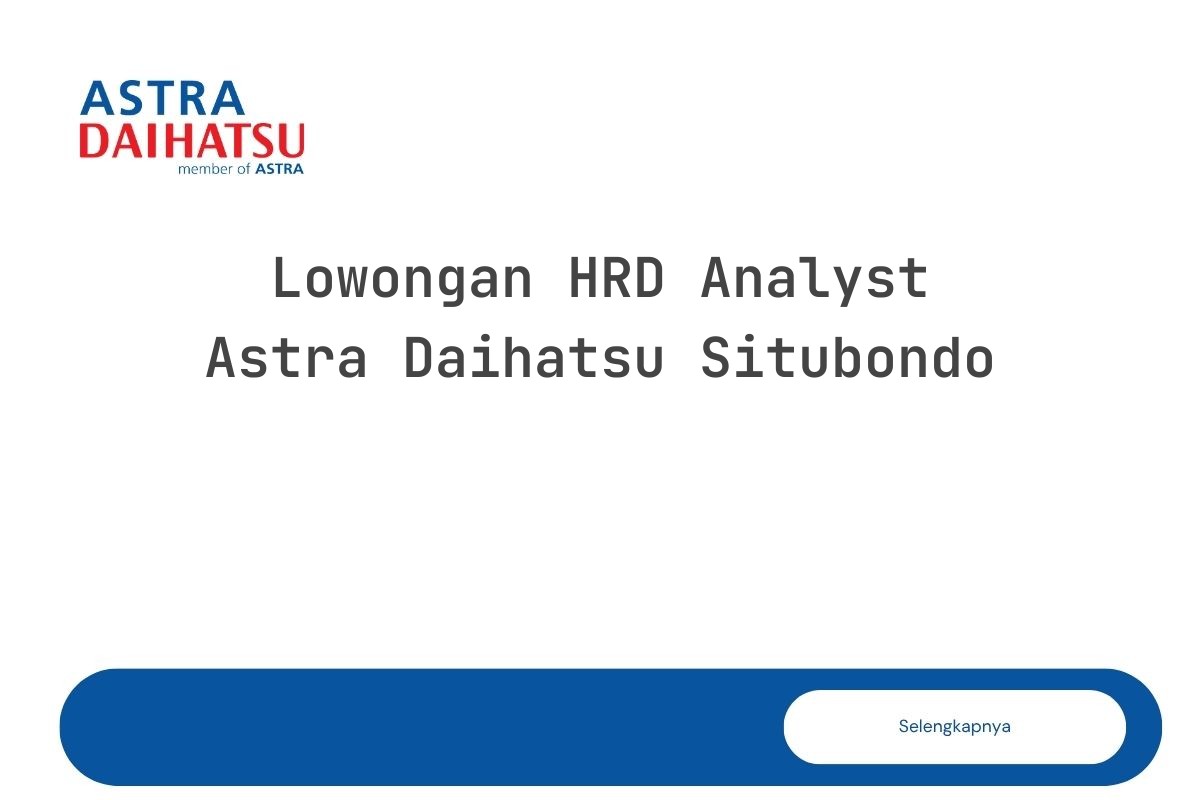 ASTRA
DAIHATSU
member of ASTRA

Lowongan HRD Analyst
Astra Daihatsu Situbondo

Selengkapnya